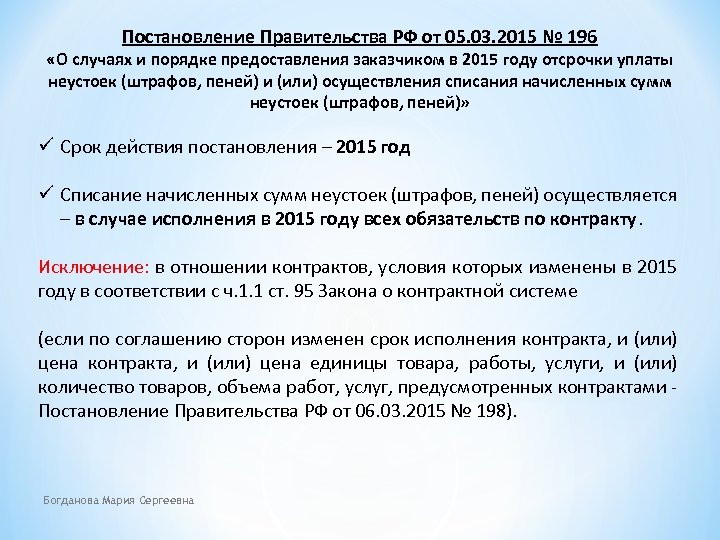 Постановление Правительства РФ от 05.03.2015 № 196
«О случаях и порядке предоставления заказчиком в 2015 году отсрочки уплаты неустоек (штрафов, пеней) и (или) осуществления списания начисленных сумм неустоек (штрафов, пеней)»

✓ Срок действия постановления – 2015 год

✓ Списание начисленных сумм неустоек (штрафов, пеней) осуществляется – в случае исполнения в 2015 году всех обязательств по контракту.

Исключение: в отношении контрактов, условия которых изменены в 2015 году в соответствии с ч.1.1 ст. 95 Закона о контрактной системе

(если по соглашению сторон изменен срок исполнения контракта, и (или) цена контракта, и (или) цена единицы товара, работы, услуги, и (или) количество товаров, объема работ, услуг, предусмотренных контрактами - Постановление Правительства РФ от 06.03.2015 № 198).

Богданова Мария Сергеевна